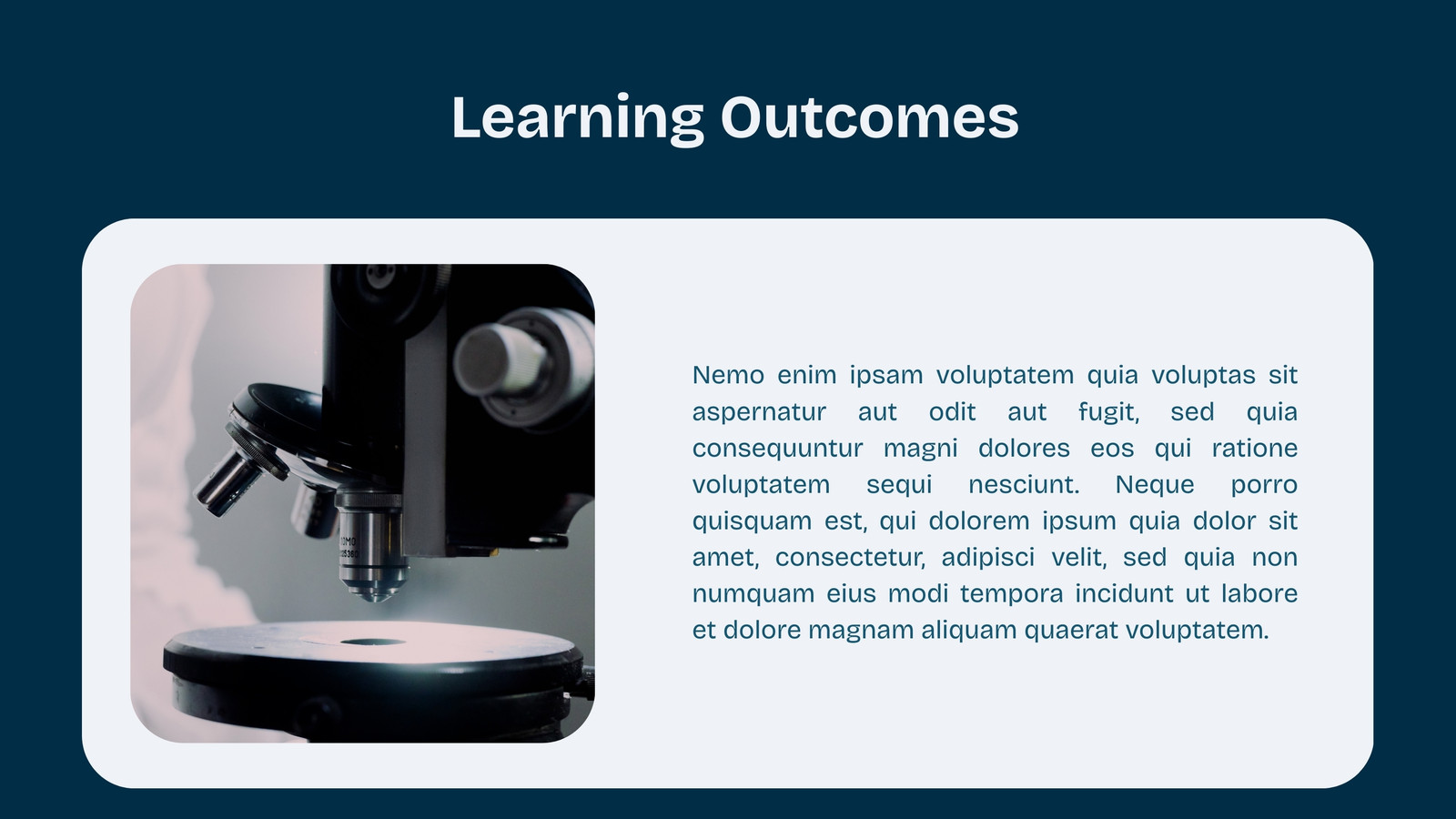 Learning Outcomes

Nemo enim ipsam voluptatem quia voluptas sit aspernatur aut odit aut fugit, sed quia consequuntur magni dolores eos qui ratione voluptatem sequi nesciunt. Neque porro quisquam est, qui dolorem ipsum quia dolor sit amet, consectetur, adipisci velit, sed quia non numquam eius modi tempora incidunt ut labore et dolore magnam aliquam quaerat voluptatem.